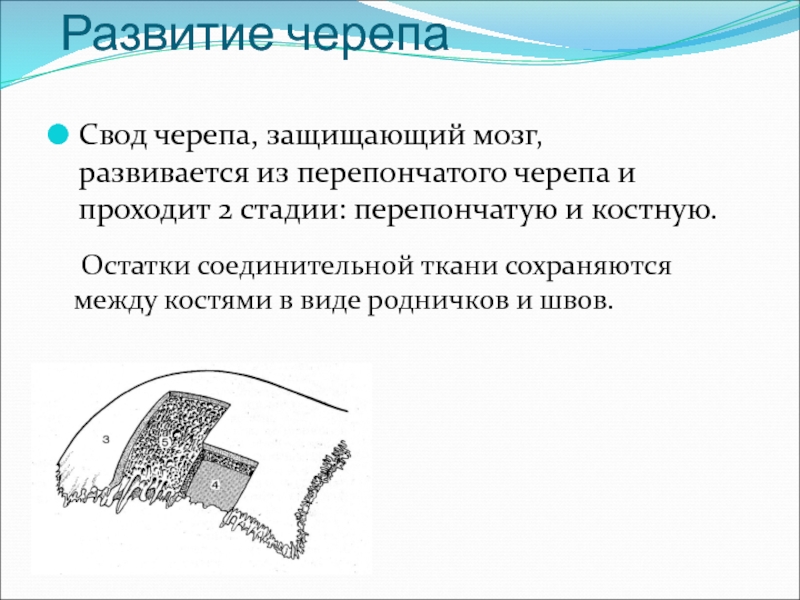 Развитие черепа

Свод черепа, защищающий мозг, развивается из перепончатого черепа и проходит 2 стадии: перепончатую и костную.

Остатки соединительной ткани сохраняются между костями в виде родничков и швов.

3

5

4